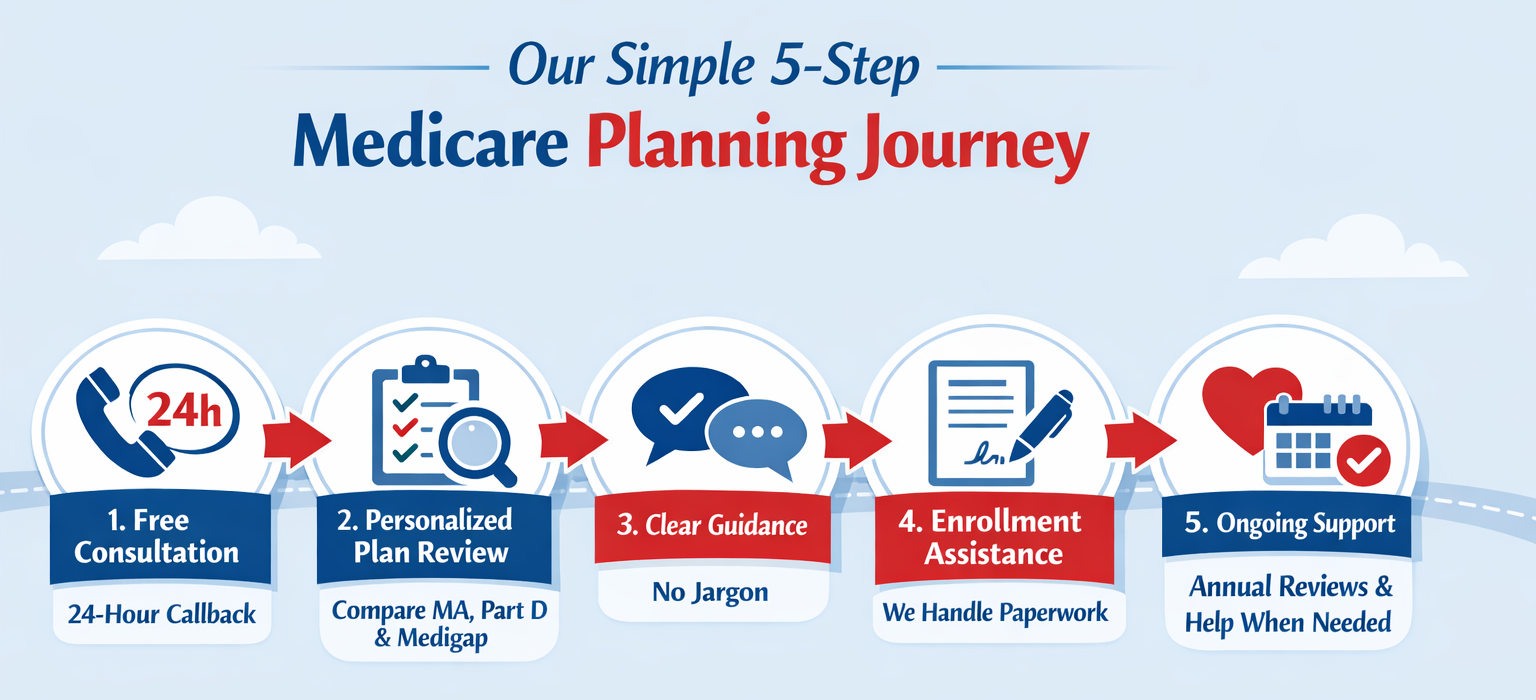 Our Simple 5-Step
Medicare Planning Journey

24h

1. Free Consultation
24-Hour Callback

2. Personalized Plan Review
Compare MA, Part D & Medigap

3. Clear Guidance
No Jargon

4. Enrollment Assistance
We Handle Paperwork

5. Ongoing Support
Annual Reviews & Help When Needed